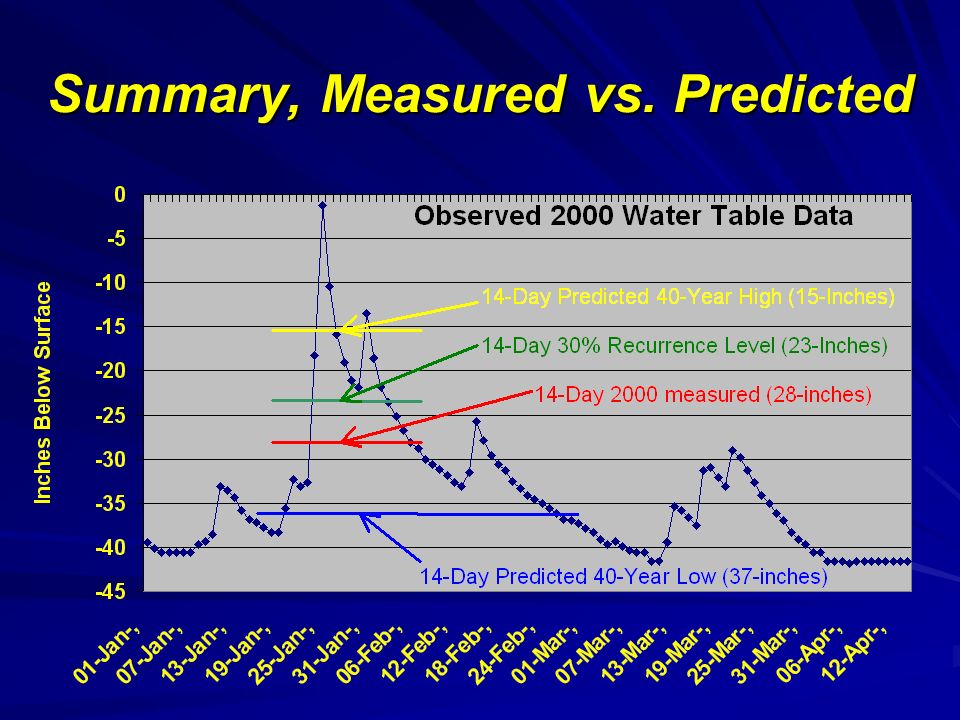 Summary, Measured vs. Predicted

Observed 2000 Water Table Data

Inches Below Surface

0
-5
-10
-15
-20
-25
-30
-35
-40
-45

14-Day Predicted 40-Year High (15-Inches)

14-Day 30% Recurrence Level (23-Inches)

14-Day 2000 measured (28-inches)

14-Day Predicted 40-Year Low (37-inches)

01-Jan-, 07-Jan-, 13-Jan-, 19-Jan-, 25-Jan-, 31-Jan-, 06-Feb-, 12-Feb-, 18-Feb-, 24-Feb-, 01-Mar-, 07-Mar-, 13-Mar-, 19-Mar-, 25-Mar-, 31-Mar-, 06-Apr-, 12-Apr-,